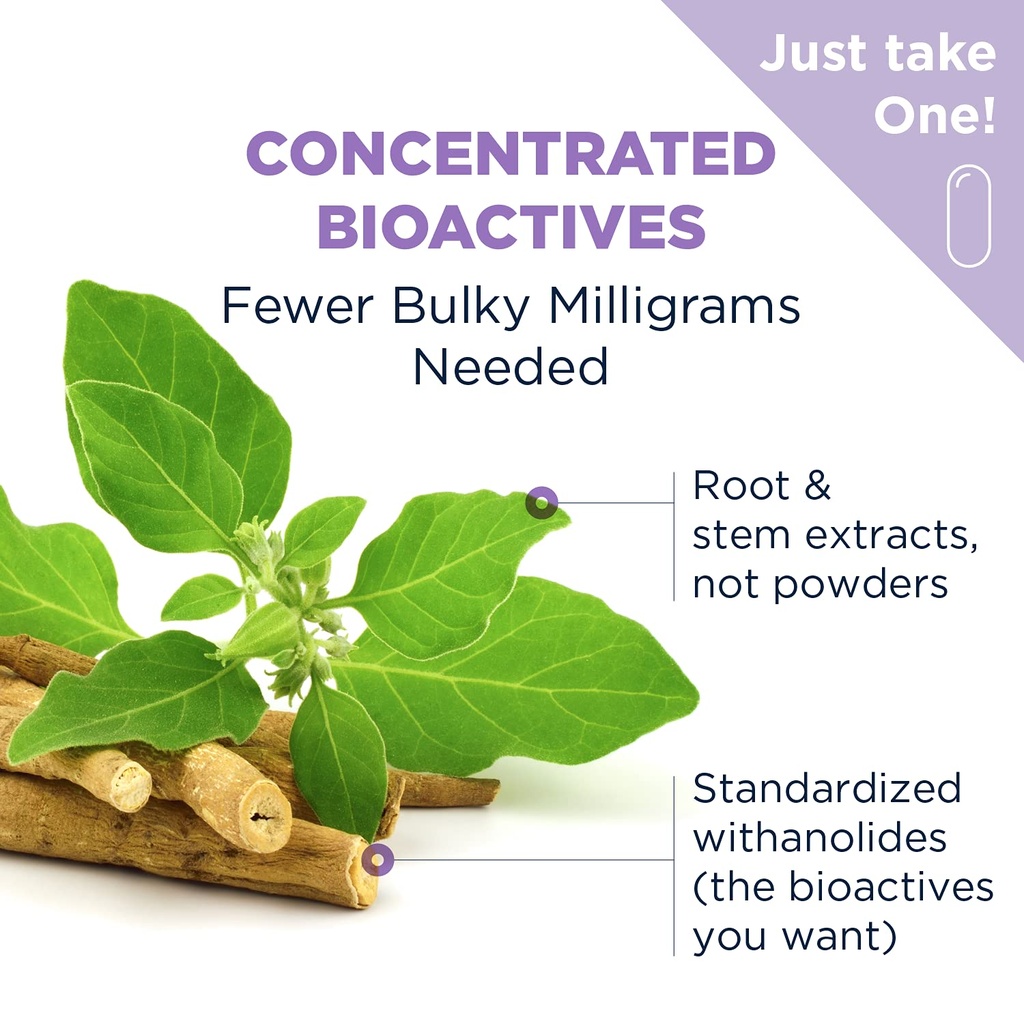 Just take One!

CONCENTRATED BIOACTIVES

Fewer Bulky Milligrams Needed

Root & stem extracts, not powders

Standardized withanolides (the bioactives you want)